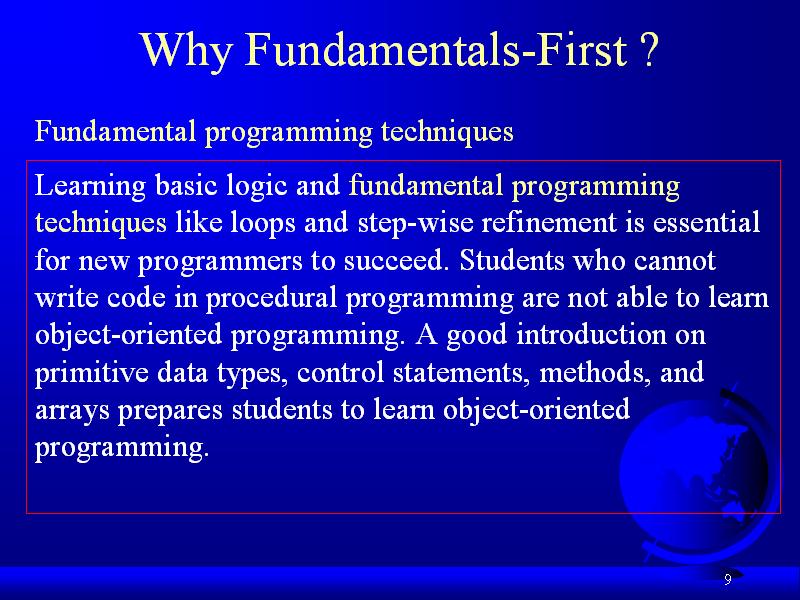 Why Fundamentals-First ?

Fundamental programming techniques

Learning basic logic and fundamental programming techniques like loops and step-wise refinement is essential for new programmers to succeed. Students who cannot write code in procedural programming are not able to learn object-oriented programming. A good introduction on primitive data types, control statements, methods, and arrays prepares students to learn object-oriented programming.

9